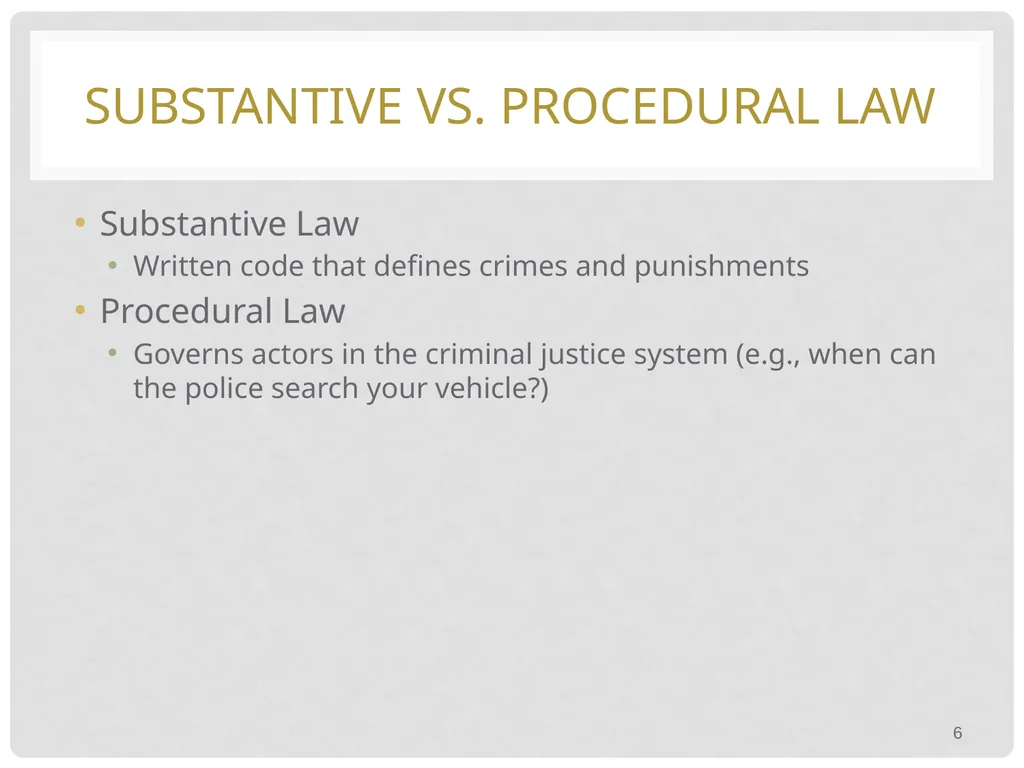 SUBSTANTIVE VS. PROCEDURAL LAW

• Substantive Law
  • Written code that defines crimes and punishments
• Procedural Law
  • Governs actors in the criminal justice system (e.g., when can the police search your vehicle?)

6